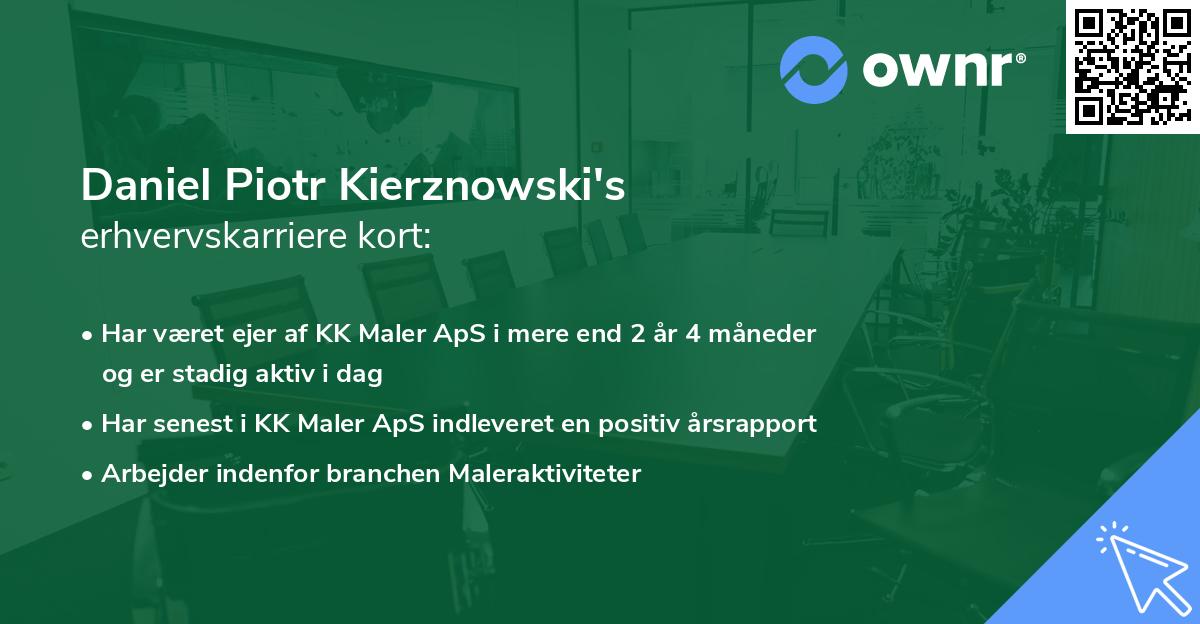 ownr®

Daniel Piotr Kierznowski's
erhvervskarriere kort:

• Har været ejer af KK Maler ApS i mere end 2 år 4 måneder og er stadig aktiv i dag
• Har senest i KK Maler ApS indleveret en positiv årsrapport
• Arbejder indenfor branchen Maleraktiviteter